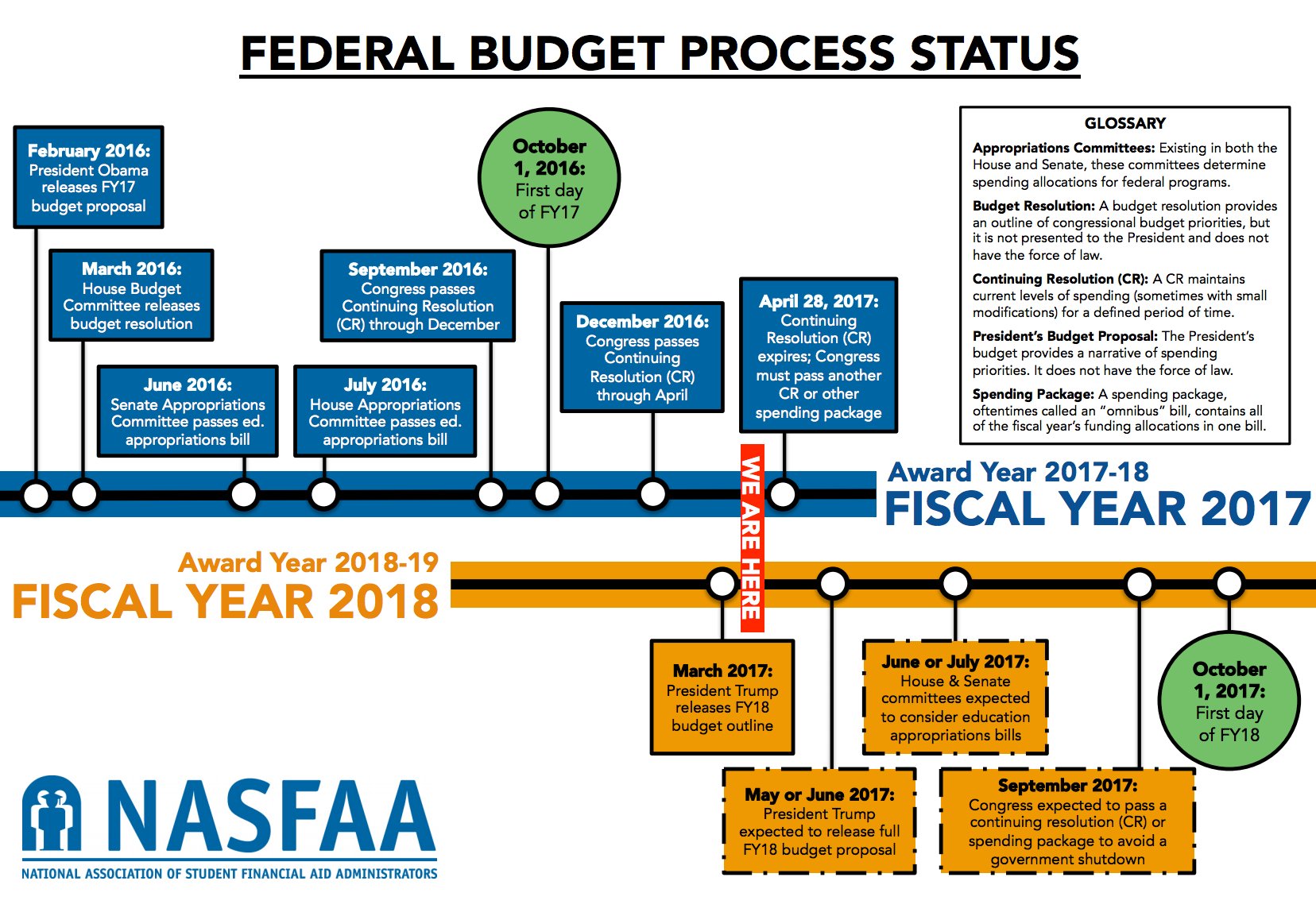 FEDERAL BUDGET PROCESS STATUS

February 2016: President Obama releases FY17 budget proposal

March 2016: House Budget Committee releases budget resolution

June 2016: Senate Appropriations Committee passes ed. appropriations bill

July 2016: House Appropriations Committee passes ed. appropriations bill

September 2016: Congress passes Continuing Resolution (CR) through December

October 1, 2016: First day of FY17

December 2016: Congress passes Continuing Resolution (CR) through April

April 28, 2017: Continuing Resolution (CR) expires; Congress must pass another CR or other spending package

GLOSSARY

Appropriations Committees: Existing in both the House and Senate, these committees determine spending allocations for federal programs.

Budget Resolution: A budget resolution provides an outline of congressional budget priorities, but it is not presented to the President and does not have the force of law.

Continuing Resolution (CR): A CR maintains current levels of spending (sometimes with small modifications) for a defined period of time.

President's Budget Proposal: The President's budget provides a narrative of spending priorities. It does not have the force of law.

Spending Package: A spending package, oftentimes called an "omnibus" bill, contains all of the fiscal year's funding allocations in one bill.

WE ARE HERE

Award Year 2017-18
FISCAL YEAR 2017

Award Year 2018-19
FISCAL YEAR 2018

March 2017: President Trump releases FY18 budget outline

May or June 2017: President Trump expected to release full FY18 budget proposal

June or July 2017: House & Senate committees expected to consider education appropriations bills

September 2017: Congress expected to pass a continuing resolution (CR) or spending package to avoid a government shutdown

October 1, 2017: First day of FY18

NASFAA
NATIONAL ASSOCIATION OF STUDENT FINANCIAL AID ADMINISTRATORS